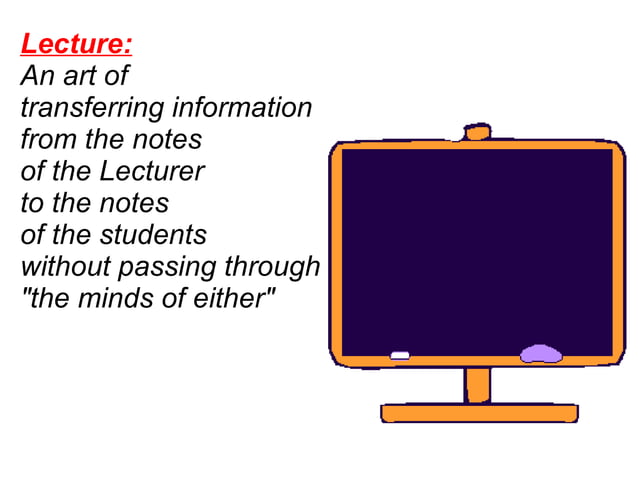 Lecture:
An art of transferring information from the notes of the Lecturer to the notes of the students without passing through "the minds of either"